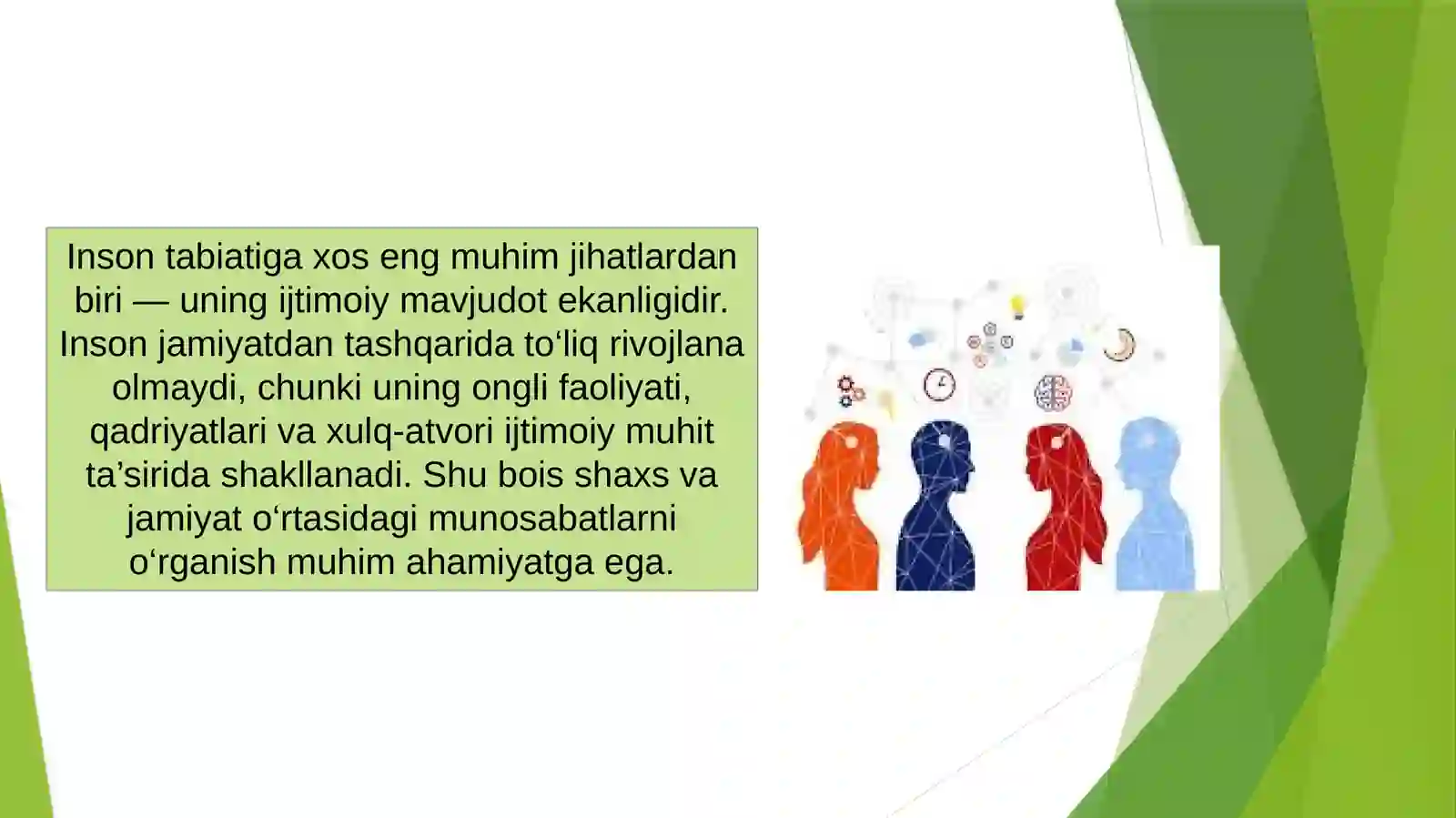 Inson tabiatiga xos eng muhim jihatlardan biri — uning ijtimoiy mavjudot ekanligidir. Inson jamiyatdan tashqarida to‘liq rivojlana olmaydi, chunki uning ongli faoliyati, qadriyatlari va xulq-atvori ijtimoiy muhit ta’sirida shakllanadi. Shu bois shaxs va jamiyat o‘rtasidagi munosabatlarni o‘rganish muhim ahamiyatga ega.